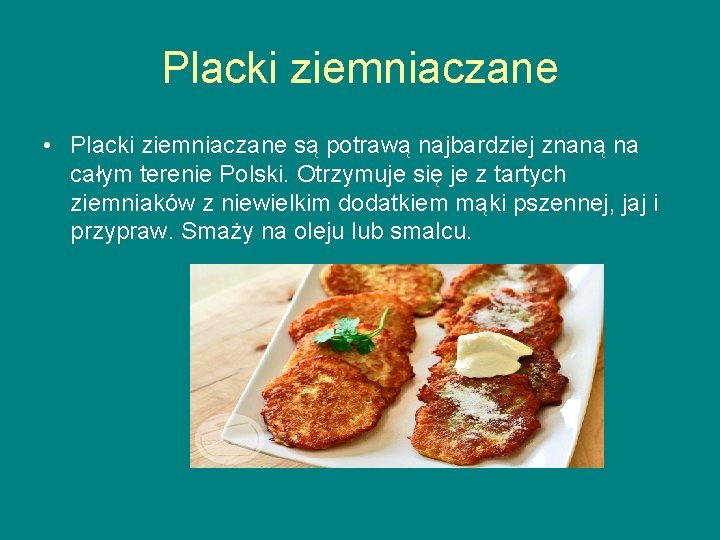 Placki ziemniaczane

• Placki ziemniaczane są potrawą najbardziej znaną na całym terenie Polski. Otrzymuje się je z tartych ziemniaków z niewielkim dodatkiem mąki pszennej, jaj i przypraw. Smaży na oleju lub smalcu.